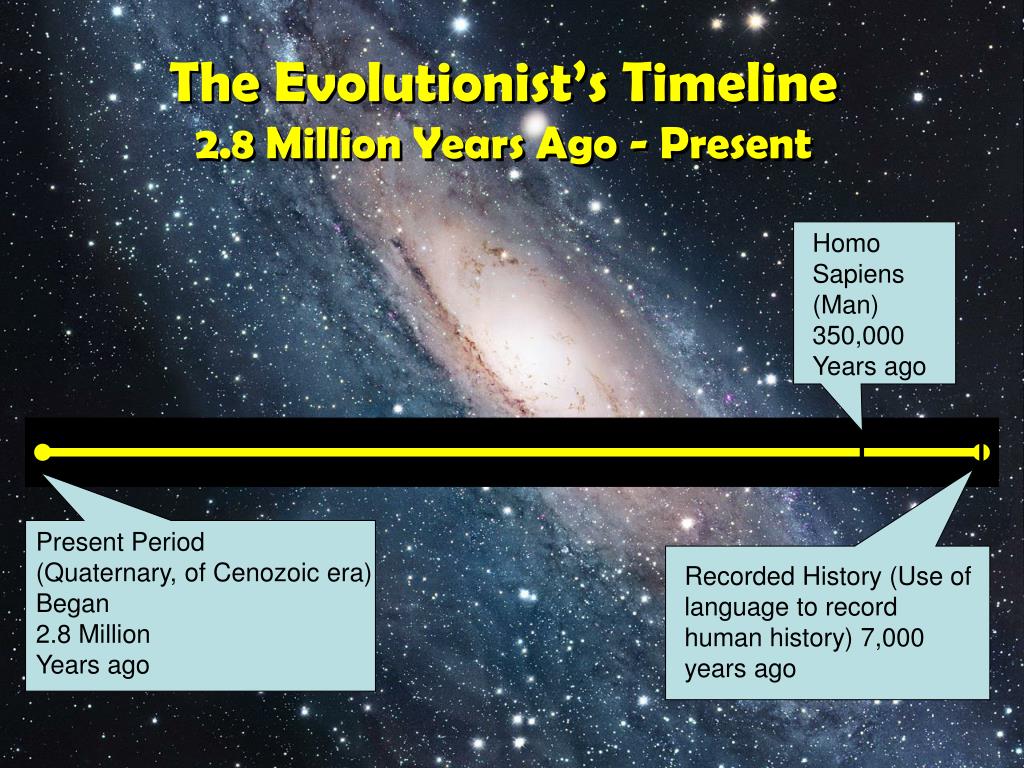 The Evolutionist's Timeline
2.8 Million Years Ago - Present

Homo Sapiens (Man) 350,000 Years ago

Present Period (Quaternary, of Cenozoic era) Began 2.8 Million Years ago

Recorded History (Use of language to record human history) 7,000 years ago